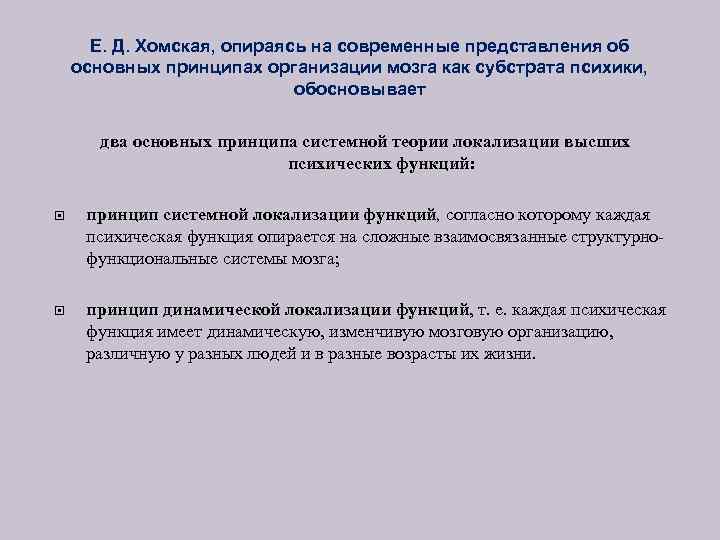 Е. Д. Хомская, опираясь на современные представления об основных принципах организации мозга как субстрата психики, обосновывает

два основных принципа системной теории локализации высших психических функций:

принцип системной локализации функций, согласно которому каждая психическая функция опирается на сложные взаимосвязанные структурно-функциональные системы мозга;

принцип динамической локализации функций, т. е. каждая психическая функция имеет динамическую, изменчивую мозговую организацию, различную у разных людей и в разные возрасты их жизни.